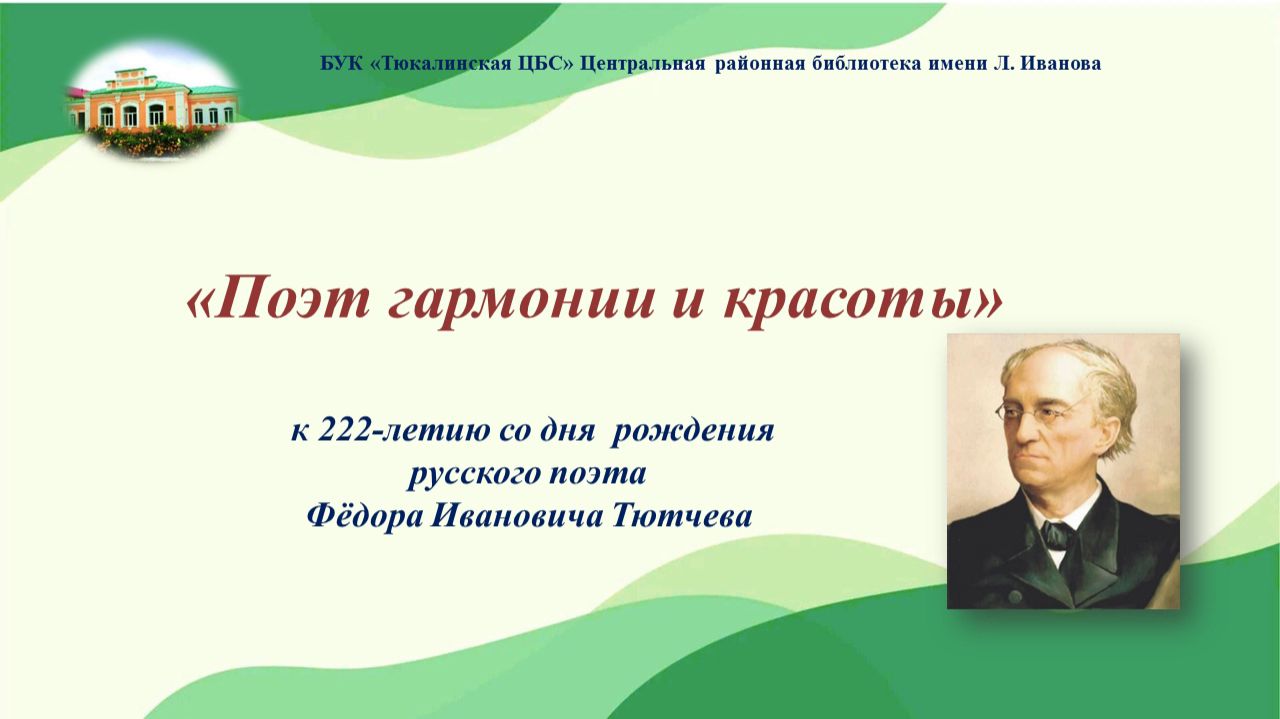 БУК «Тюкалинская ЦБС» Центральная районная библиотека имени Л. Иванова

«Поэт гармонии и красоты»

к 222-летию со дня рождения
русского поэта
Фёдора Ивановича Тютчева